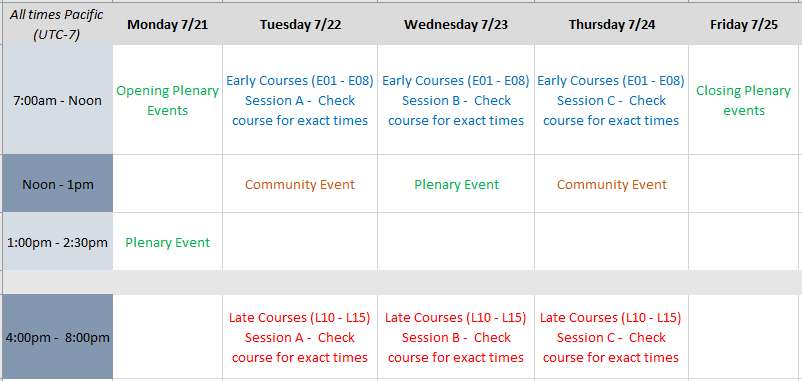 | All times Pacific (UTC-7) | Monday 7/21 | Tuesday 7/22 | Wednesday 7/23 | Thursday 7/24 | Friday 7/25 |
|---|---|---|---|---|---|
| 7:00am - Noon | Opening Plenary Events | Early Courses (E01 - E08) Session A - Check course for exact times | Early Courses (E01 - E08) Session B - Check course for exact times | Early Courses (E01 - E08) Session C - Check course for exact times | Closing Plenary events |
| Noon - 1pm | | Community Event | Plenary Event | Community Event | |
| 1:00pm - 2:30pm | Plenary Event | | | | |
| | | | | | |
| 4:00pm - 8:00pm | | Late Courses (L10 - L15) Session A - Check course for exact times | Late Courses (L10 - L15) Session B - Check course for exact times | Late Courses (L10 - L15) Session C - Check course for exact times | |